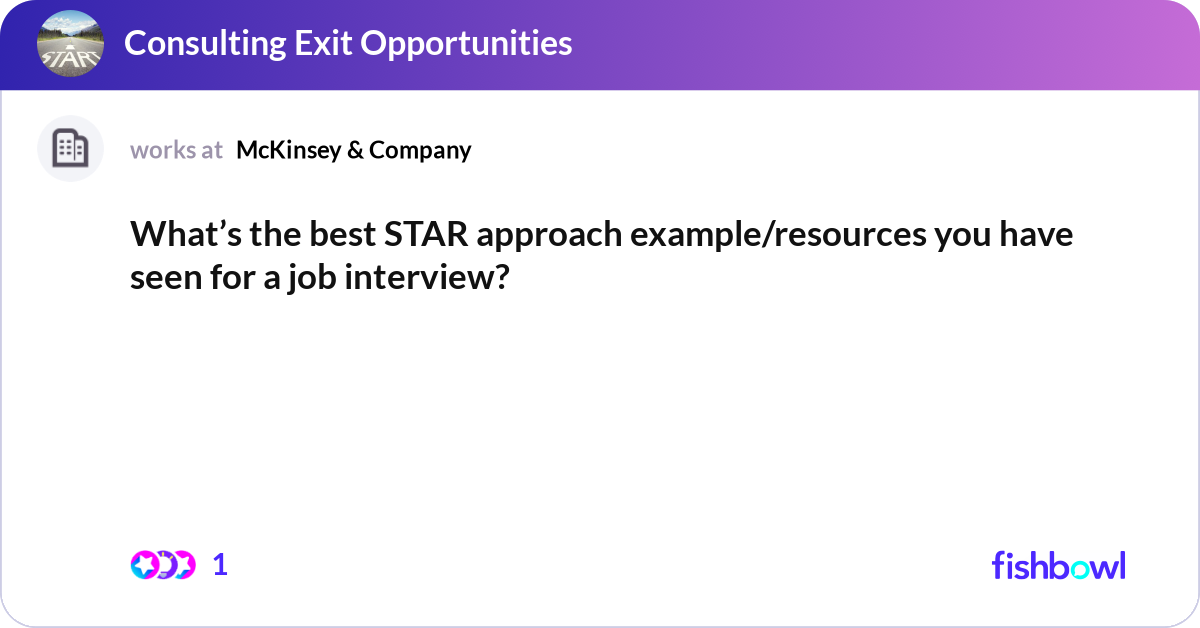 START

Consulting Exit Opportunities

works at McKinsey & Company

What’s the best STAR approach example/resources you have seen for a job interview?

1

fishbowl